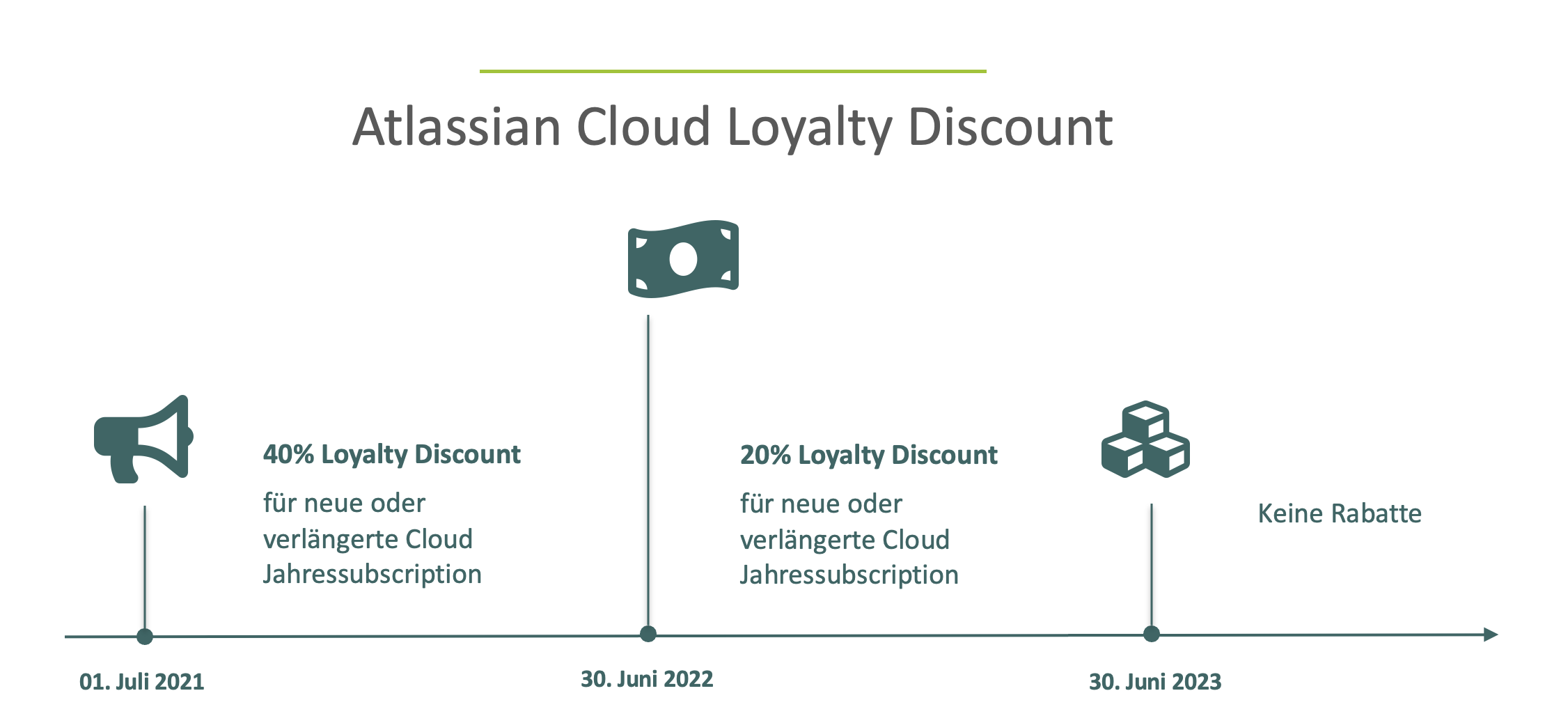 Atlassian Cloud Loyalty Discount

40% Loyalty Discount

für neue oder verlängerte Cloud Jahressubscription

20% Loyalty Discount

für neue oder verlängerte Cloud Jahressubscription

Keine Rabatte

01. Juli 2021

30. Juni 2022

30. Juni 2023